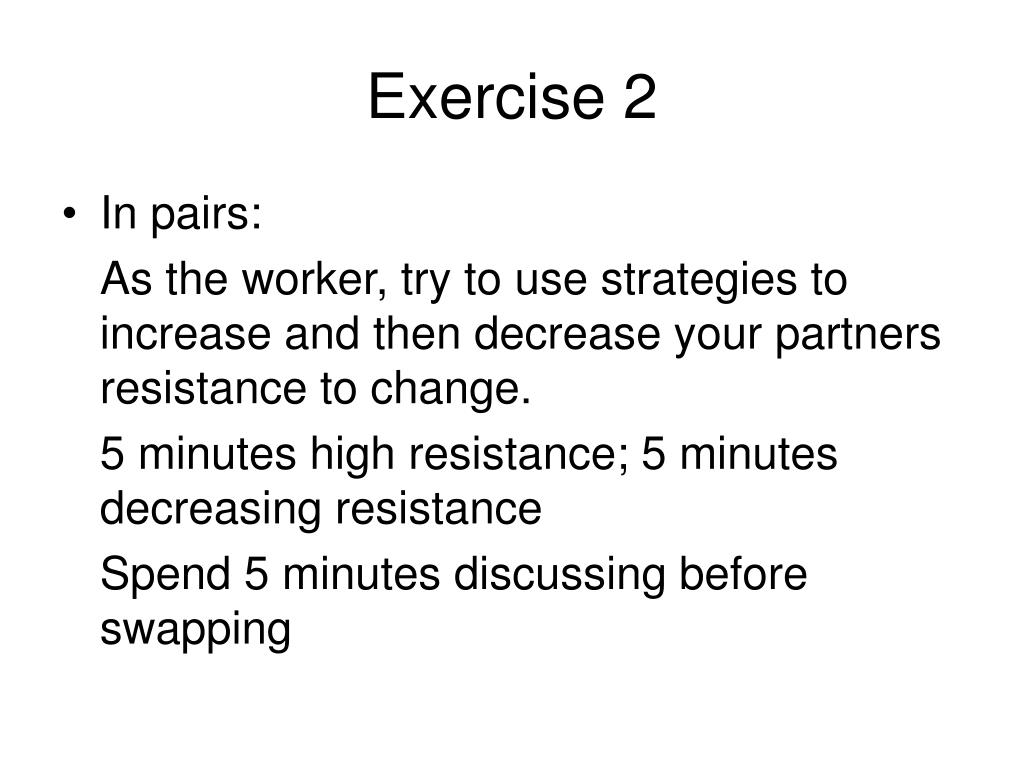 Exercise 2

• In pairs:

As the worker, try to use strategies to increase and then decrease your partners resistance to change.

5 minutes high resistance; 5 minutes decreasing resistance

Spend 5 minutes discussing before swapping